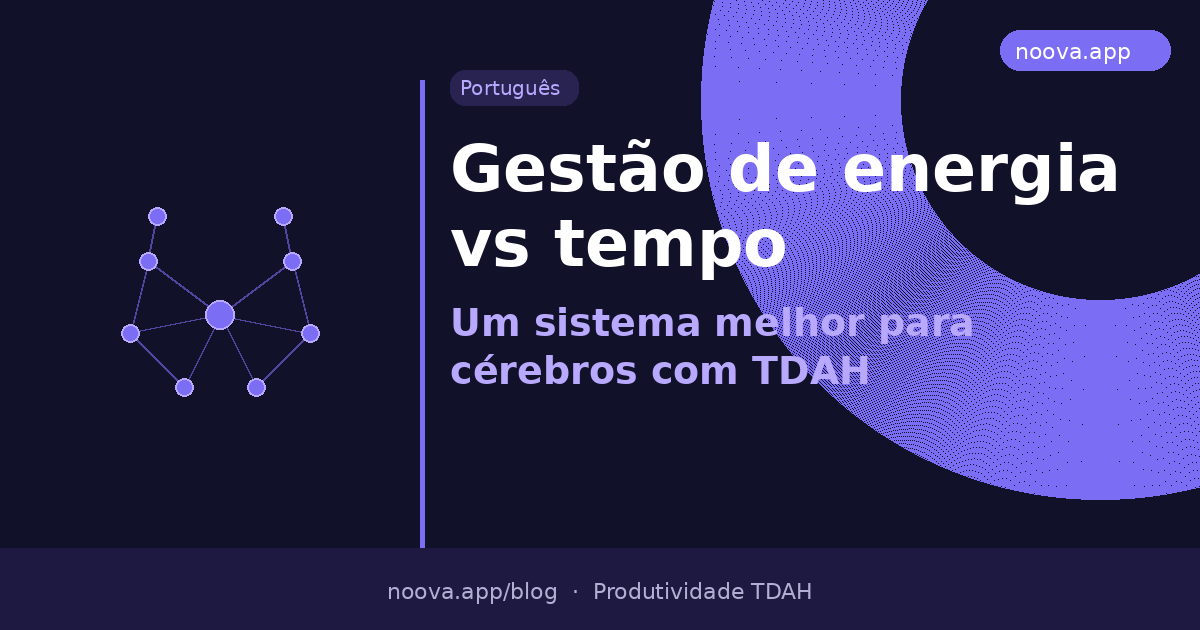 noova.app

Português

Gestão de energia vs tempo

Um sistema melhor para cérebros com TDAH

noova.app/blog · Produtividade TDAH